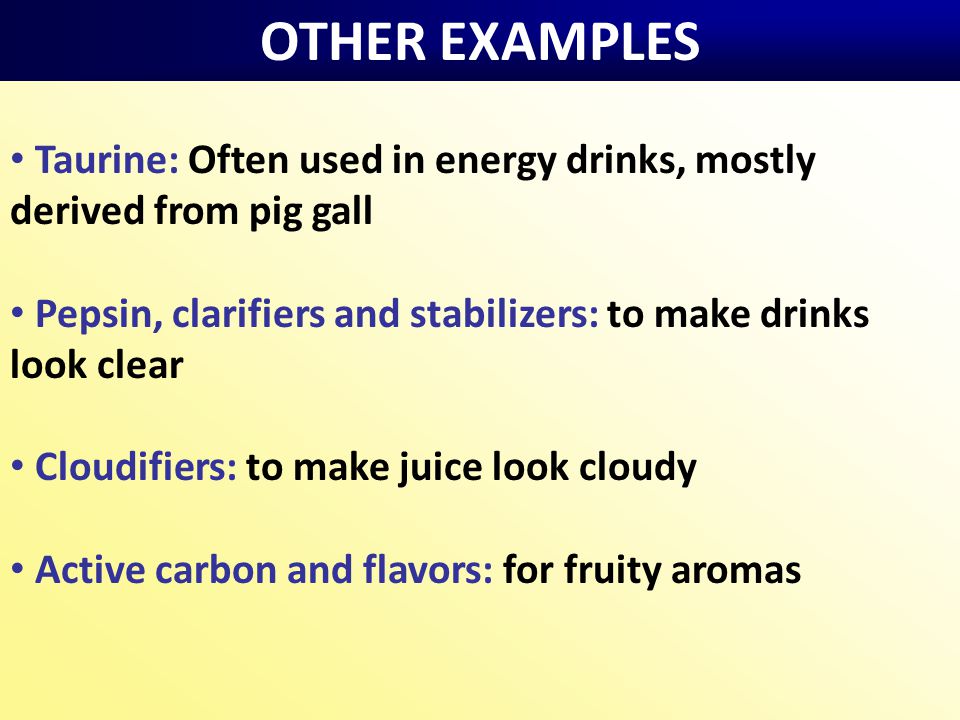 OTHER EXAMPLES

• Taurine: Often used in energy drinks, mostly derived from pig gall

• Pepsin, clarifiers and stabilizers: to make drinks look clear

• Cloudifiers: to make juice look cloudy

• Active carbon and flavors: for fruity aromas